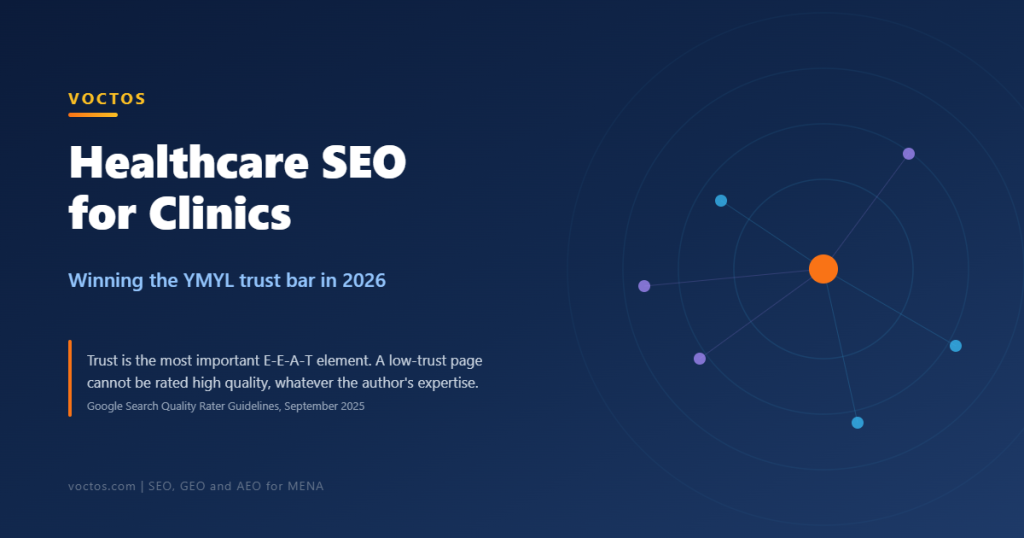 VOCTOS

Healthcare SEO for Clinics

Winning the YMYL trust bar in 2026

Trust is the most important E-E-A-T element. A low-trust page cannot be rated high quality, whatever the author's expertise.

Google Search Quality Rater Guidelines, September 2025

voctos.com | SEO, GEO and AEO for MENA